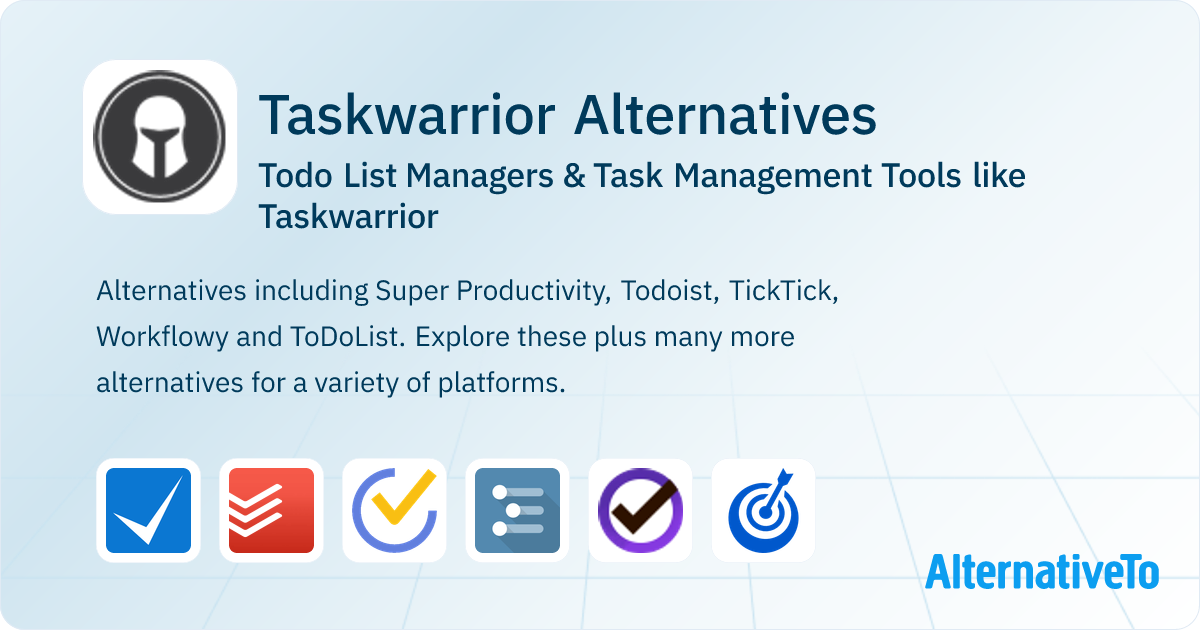 Taskwarrior Alternatives

Todo List Managers & Task Management Tools like Taskwarrior

Alternatives including Super Productivity, Todoist, TickTick, Workflowy and ToDoList. Explore these plus many more alternatives for a variety of platforms.

AlternativeTo